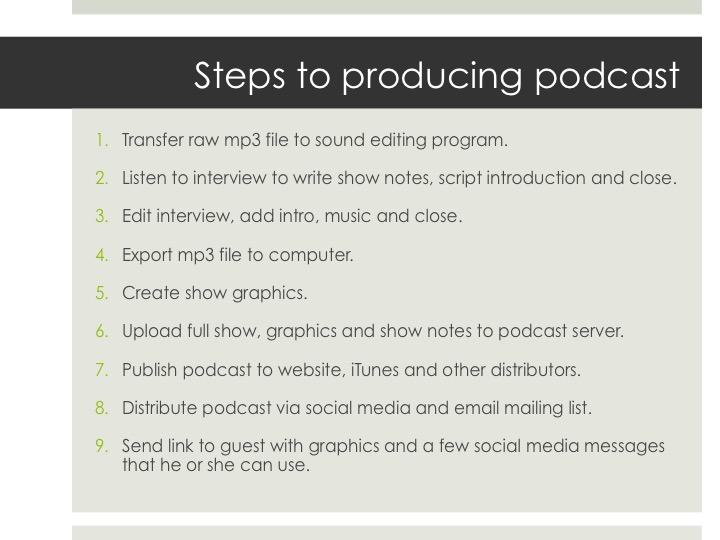 Steps to producing podcast

1. Transfer raw mp3 file to sound editing program.
2. Listen to interview to write show notes, script introduction and close.
3. Edit interview, add intro, music and close.
4. Export mp3 file to computer.
5. Create show graphics.
6. Upload full show, graphics and show notes to podcast server.
7. Publish podcast to website, iTunes and other distributors.
8. Distribute podcast via social media and email mailing list.
9. Send link to guest with graphics and a few social media messages that he or she can use.